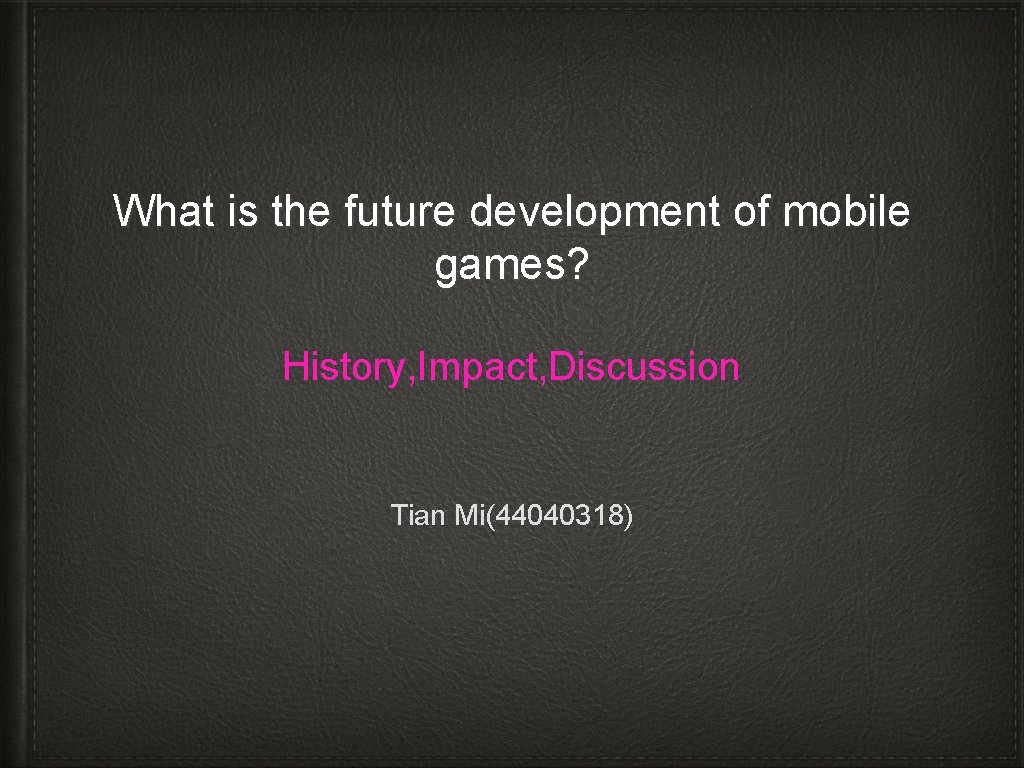 What is the future development of mobile games?

History, Impact, Discussion

Tian Mi(44040318)